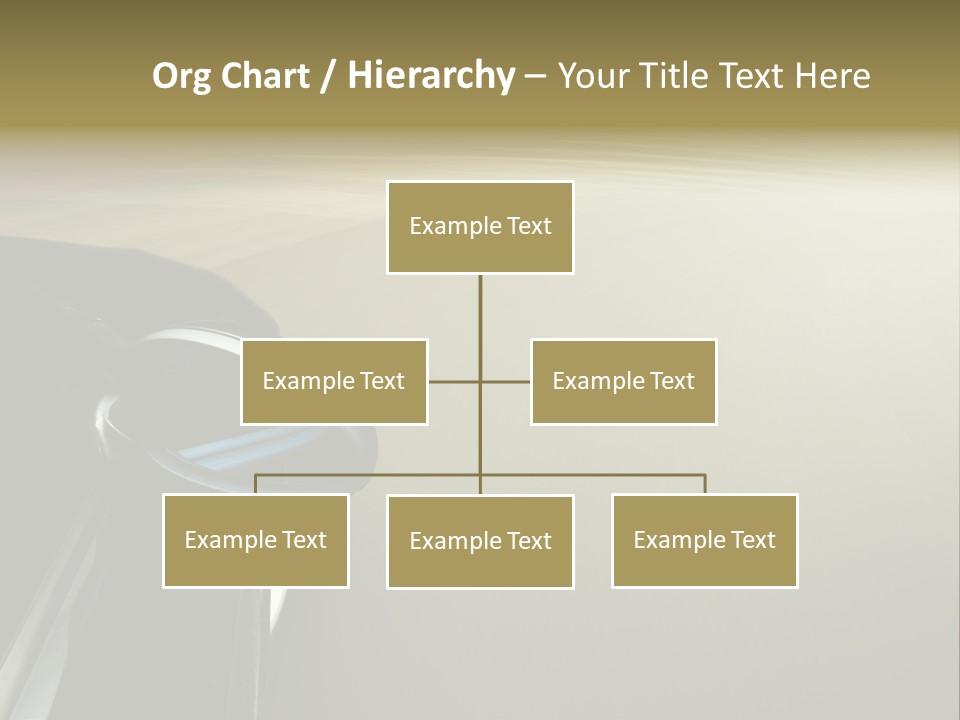 Org Chart / Hierarchy – Your Title Text Here

Example Text

Example Text

Example Text

Example Text

Example Text

Example Text